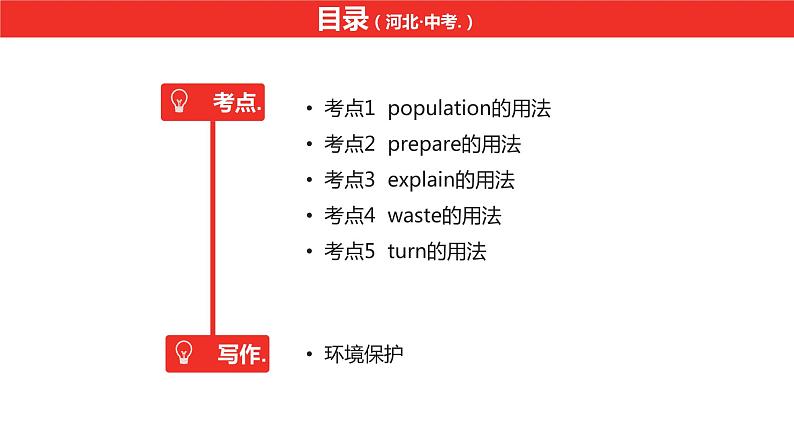 目录（河北·中考.）

考点.

• 考点1 population的用法
• 考点2 prepare的用法
• 考点3 explain的用法
• 考点4 waste的用法
• 考点5 turn的用法

写作.

• 环境保护